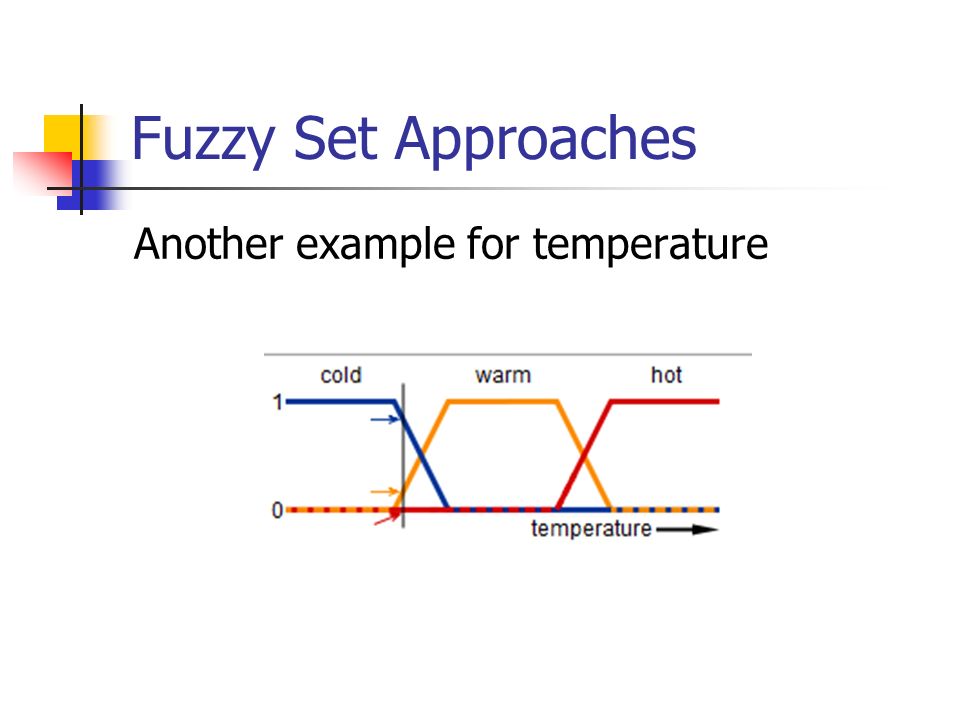 Fuzzy Set Approaches

Another example for temperature

cold
warm
hot
1
0
temperature